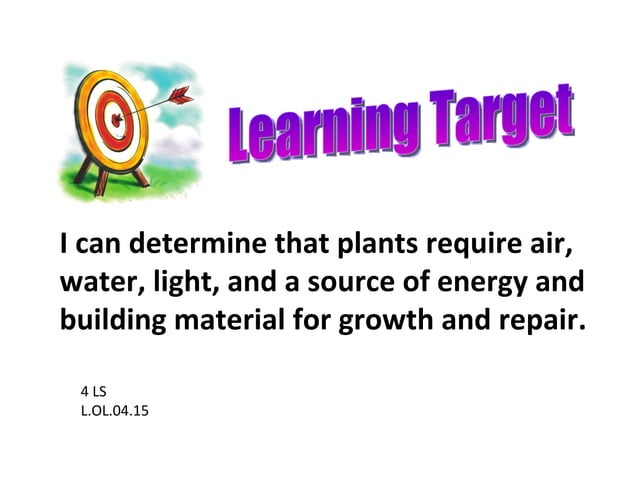 Learning Target

I can determine that plants require air, water, light, and a source of energy and building material for growth and repair.

4 LS
L.OL.04.15